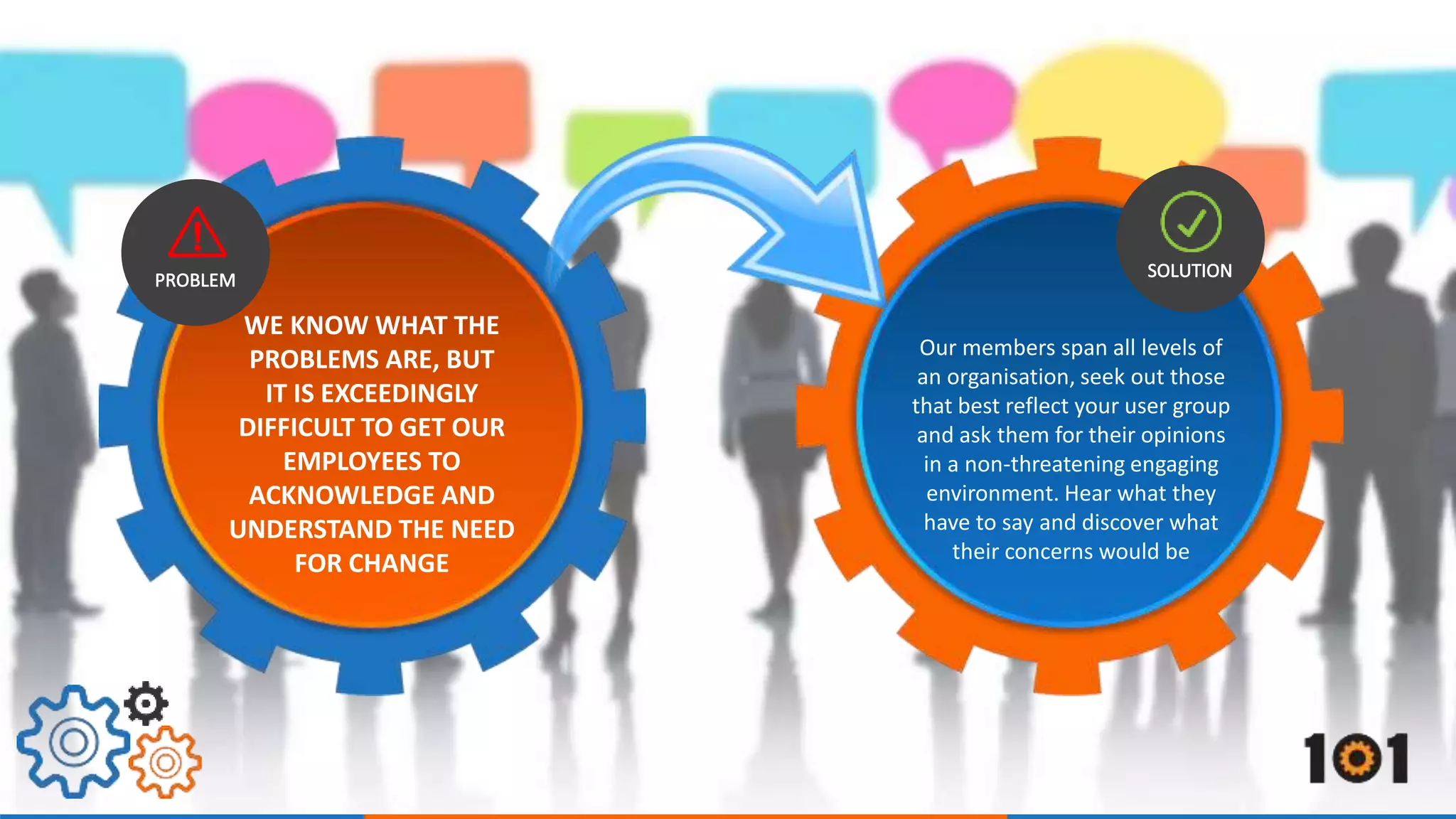 PROBLEM

WE KNOW WHAT THE PROBLEMS ARE, BUT IT IS EXCEEDINGLY DIFFICULT TO GET OUR EMPLOYEES TO ACKNOWLEDGE AND UNDERSTAND THE NEED FOR CHANGE

SOLUTION

Our members span all levels of an organisation, seek out those that best reflect your user group and ask them for their opinions in a non-threatening engaging environment. Hear what they have to say and discover what their concerns would be

101